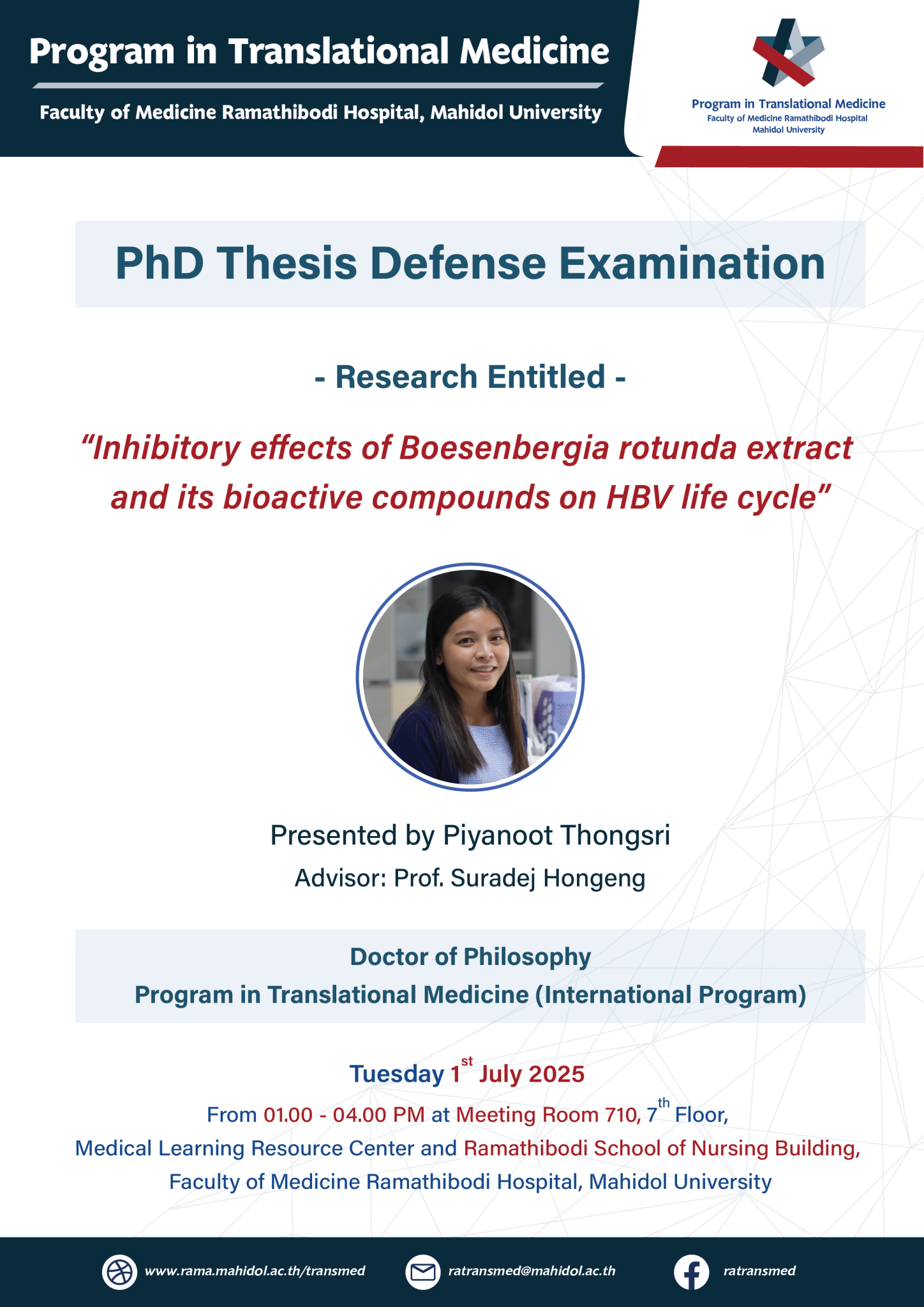 Program in Translational Medicine

Faculty of Medicine Ramathibodi Hospital, Mahidol University

Program in Translational Medicine
Faculty of Medicine Ramathibodi Hospital
Mahidol University

PhD Thesis Defense Examination

- Research Entitled -

“Inhibitory effects of Boesenbergia rotunda extract and its bioactive compounds on HBV life cycle”

Presented by Piyanoot Thongsri

Advisor: Prof. Suradej Hongeng

Doctor of Philosophy
Program in Translational Medicine (International Program)

Tuesday 1$^{st}$ July 2025

From 01.00 - 04.00 PM at Meeting Room 710, 7$^{th}$ Floor, Medical Learning Resource Center and Ramathibodi School of Nursing Building, Faculty of Medicine Ramathibodi Hospital, Mahidol University

www.rama.mahidol.ac.th/transmed ratransmed@mahidol.ac.th ratransmed